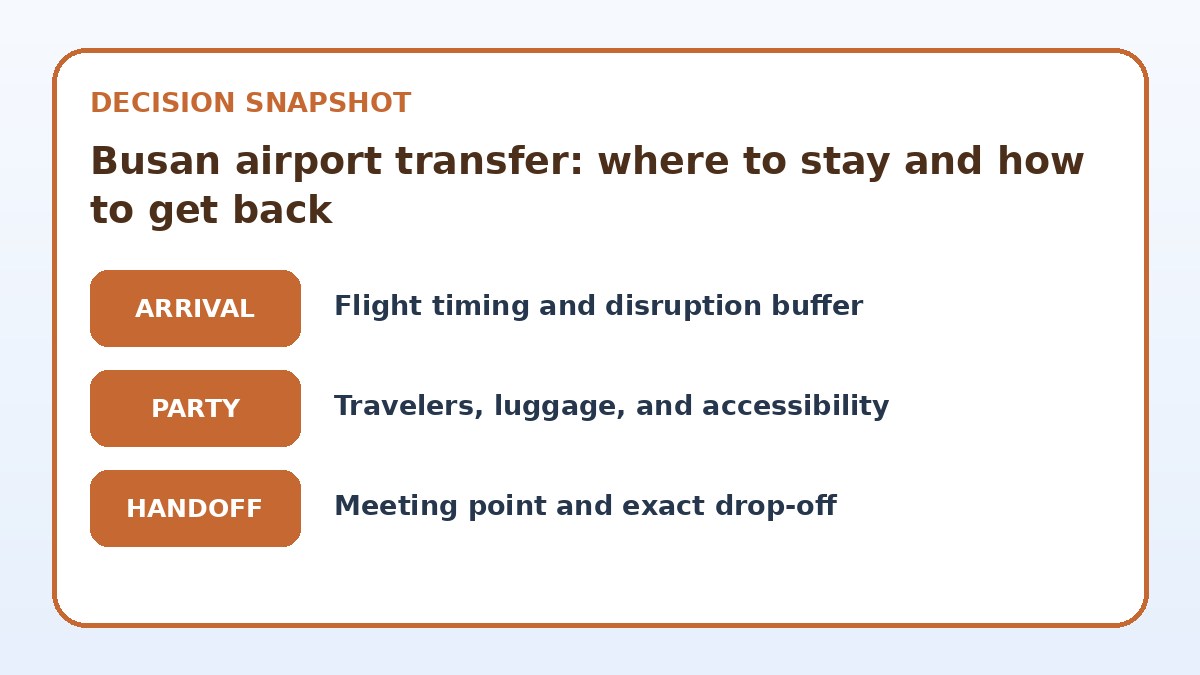 DECISION SNAPSHOT

Busan airport transfer: where to stay and how to get back

ARRIVAL

Flight timing and disruption buffer

PARTY

Travelers, luggage, and accessibility

HANDOFF

Meeting point and exact drop-off